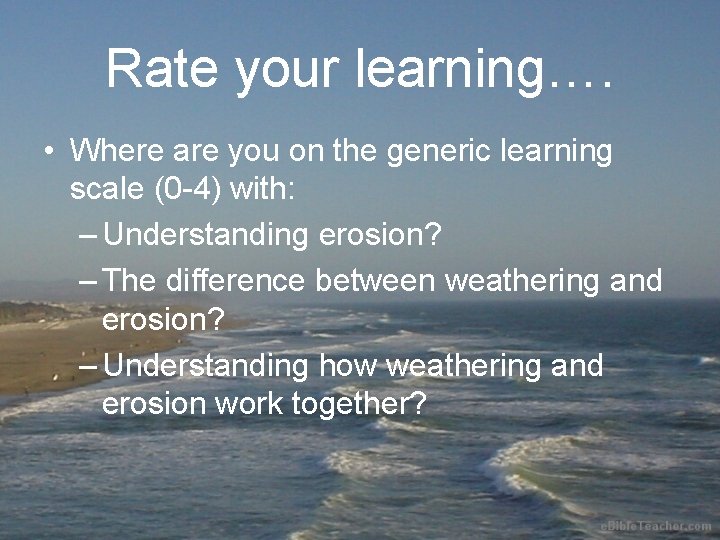 Rate your learning….

• Where are you on the generic learning scale (0-4) with:
– Understanding erosion?
– The difference between weathering and erosion?
– Understanding how weathering and erosion work together?

eBibleTeacher.com